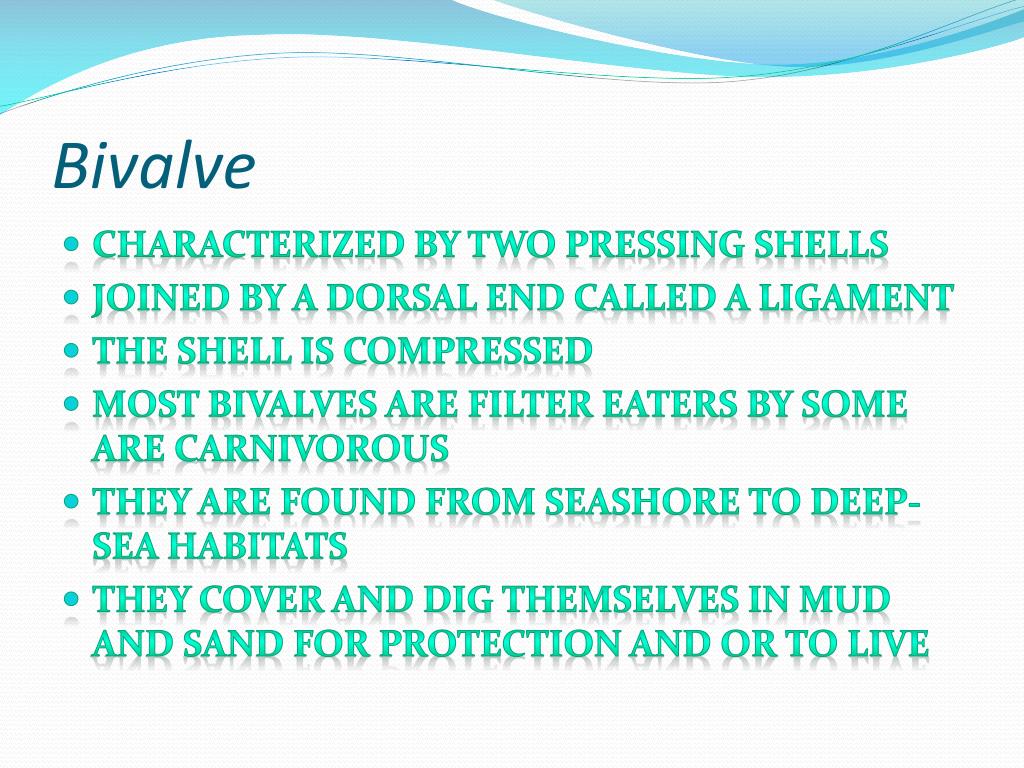 Bivalve

- CHARACTERIZED BY TWO PRESSING SHELLS
- JOINED BY A DORSAL END CALLED A LIGAMENT
- THE SHELL IS COMPRESSED
- MOST BIVALVES ARE FILTER EATERS BY SOME ARE CARNIVOROUS
- THEY ARE FOUND FROM SEASHORE TO DEEP-SEA HABITATS
- THEY COVER AND DIG THEMSELVES IN MUD AND SAND FOR PROTECTION AND OR TO LIVE